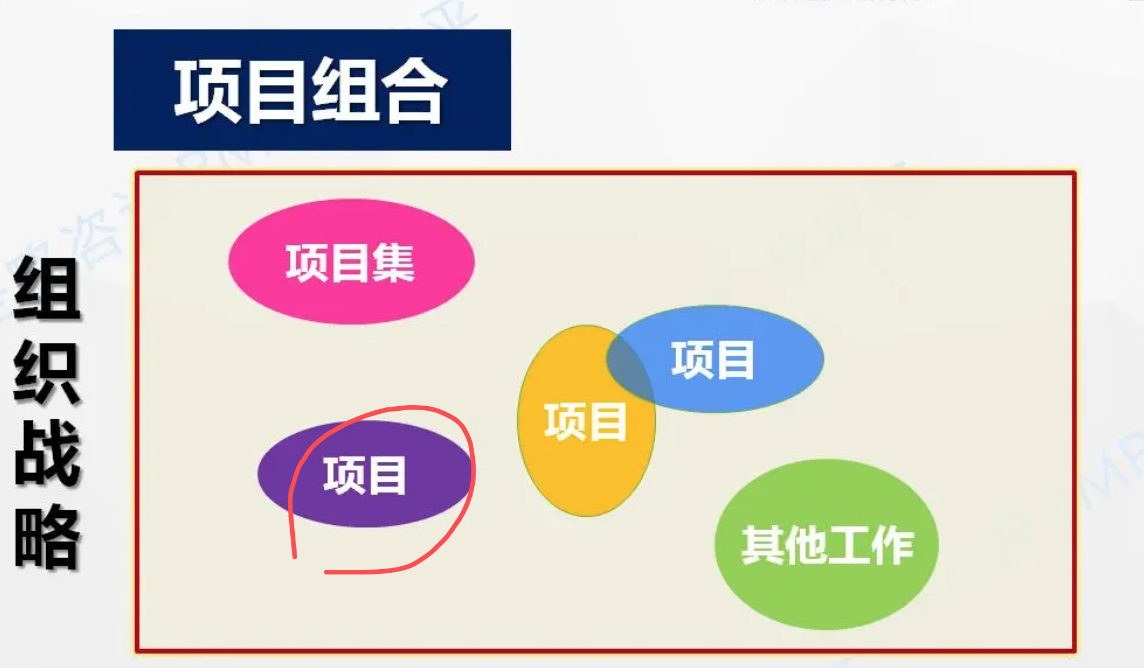 项目组合

组织战略

项目集

项目

项目

项目

其他工作